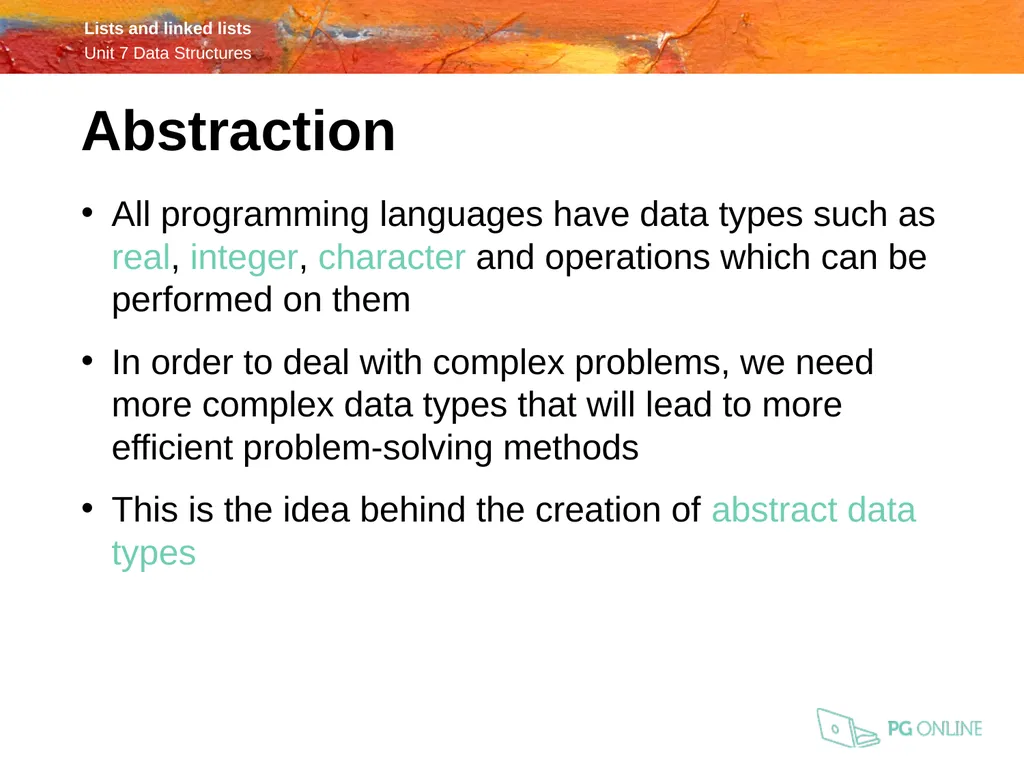 Lists and linked lists
Unit 7 Data Structures

Abstraction

• All programming languages have data types such as real, integer, character and operations which can be performed on them

• In order to deal with complex problems, we need more complex data types that will lead to more efficient problem-solving methods

• This is the idea behind the creation of abstract data types

PG ONLINE